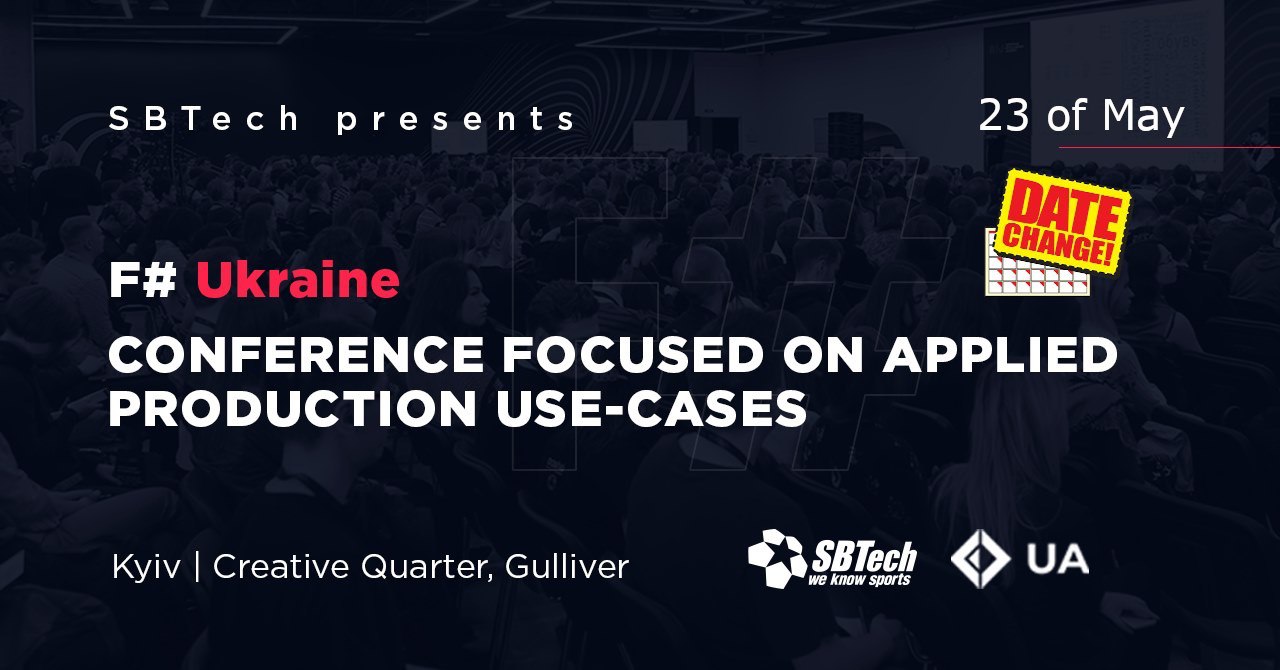 SBTech presents

23 of May

DATE CHANGE!

F# Ukraine

CONFERENCE FOCUSED ON APPLIED PRODUCTION USE-CASES

Kyiv | Creative Quarter, Gulliver

SBTech we know sports

UA